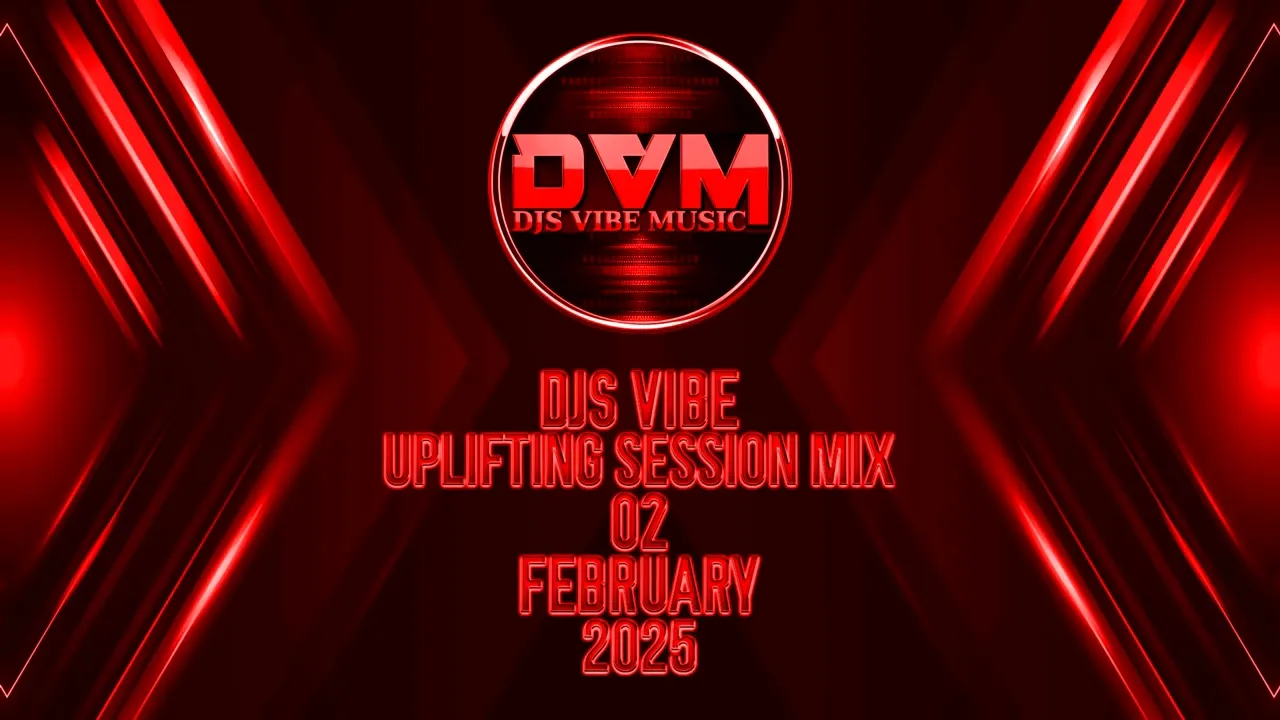 DVM
DJS VIBE MUSIC

DJS VIBE
UPLIFTING SESSION MIX
02
FEBRUARY
2025